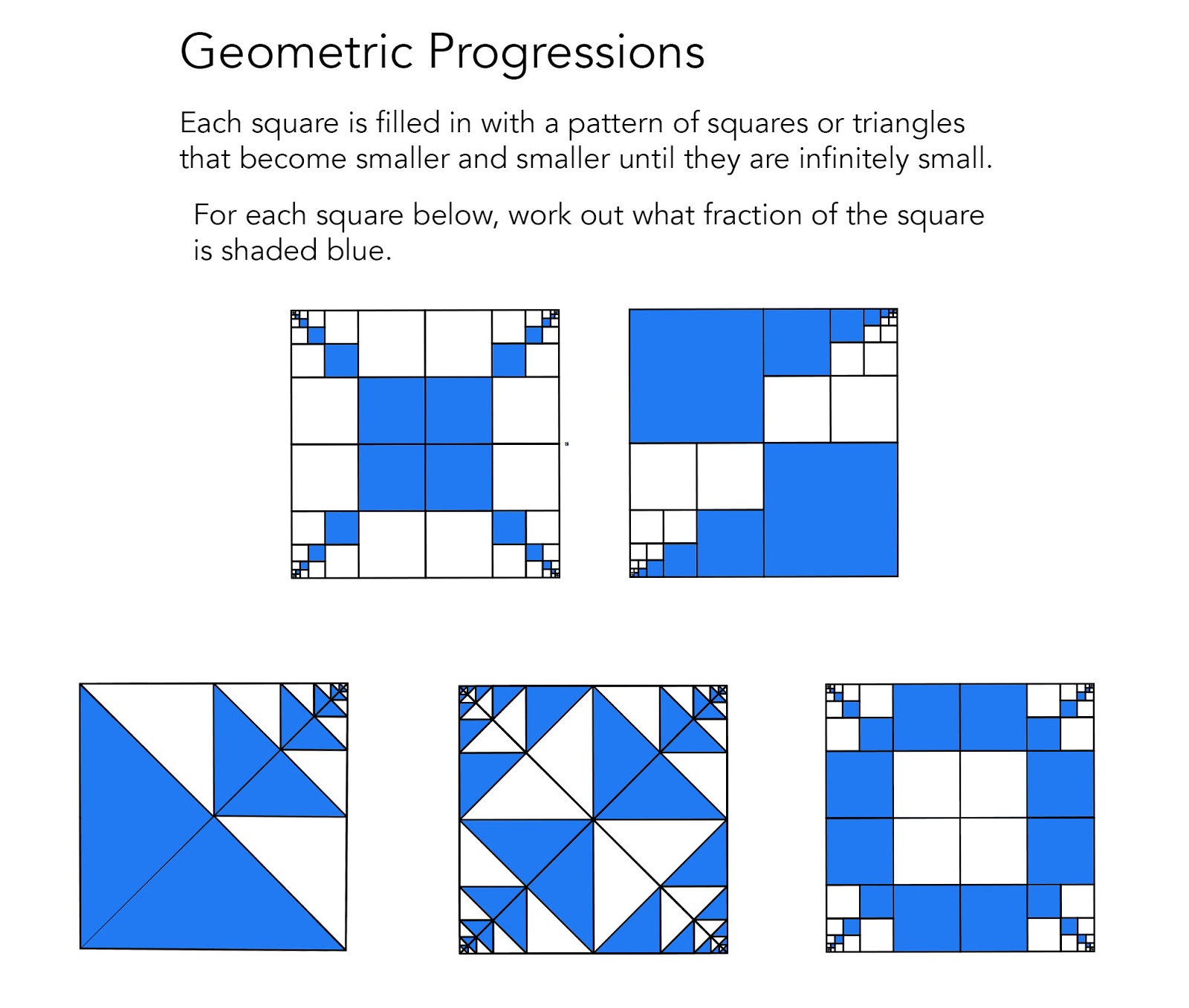 Geometric Progressions

Each square is filled in with a pattern of squares or triangles that become smaller and smaller until they are infinitely small.

For each square below, work out what fraction of the square is shaded blue.